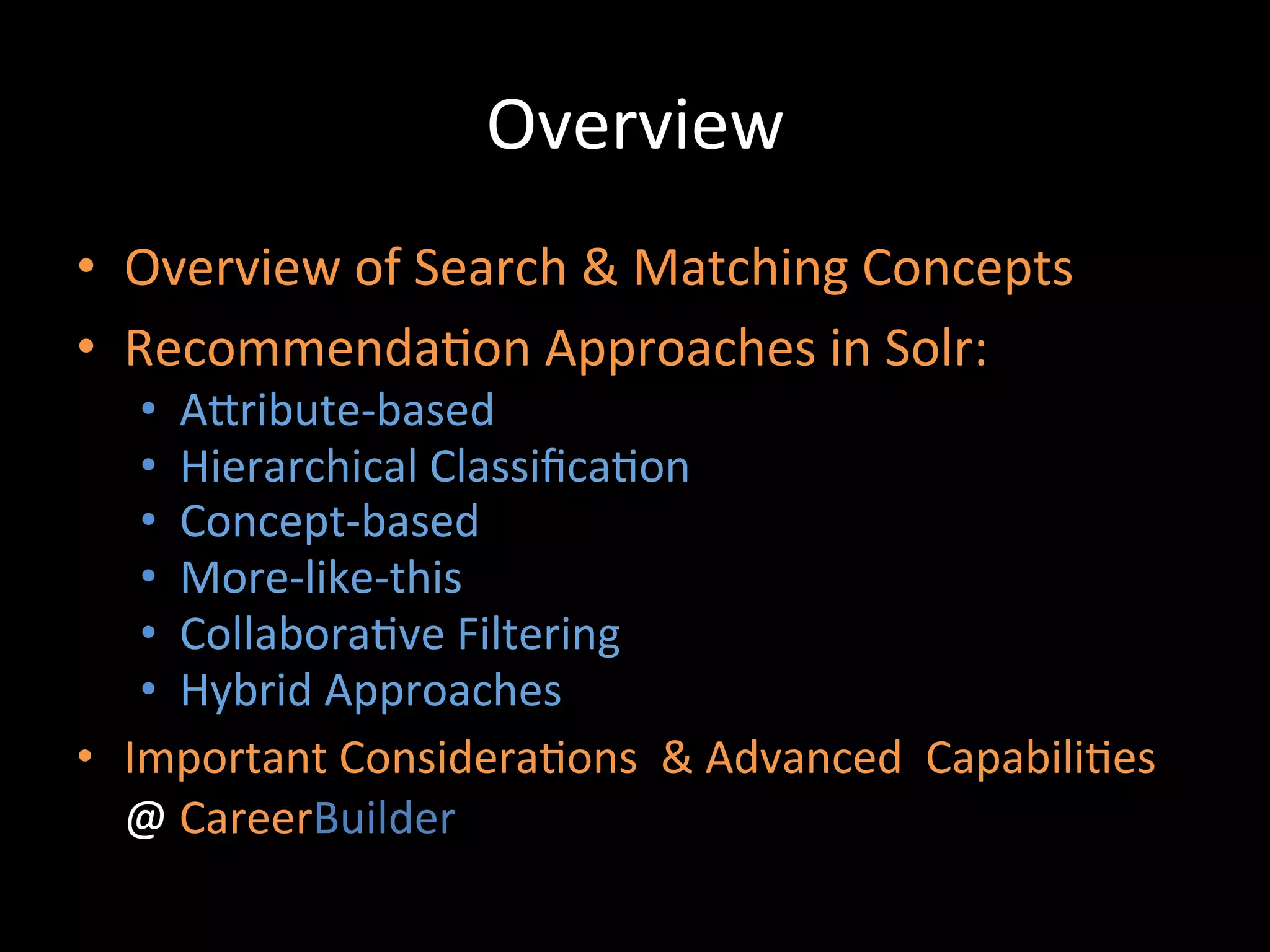 Overview

• Overview of Search & Matching Concepts
• Recommendation Approaches in Solr:
  • Attribute-based
  • Hierarchical Classification
  • Concept-based
  • More-like-this
  • Collaborative Filtering
  • Hybrid Approaches
• Important Considerations & Advanced Capabilities @ CareerBuilder